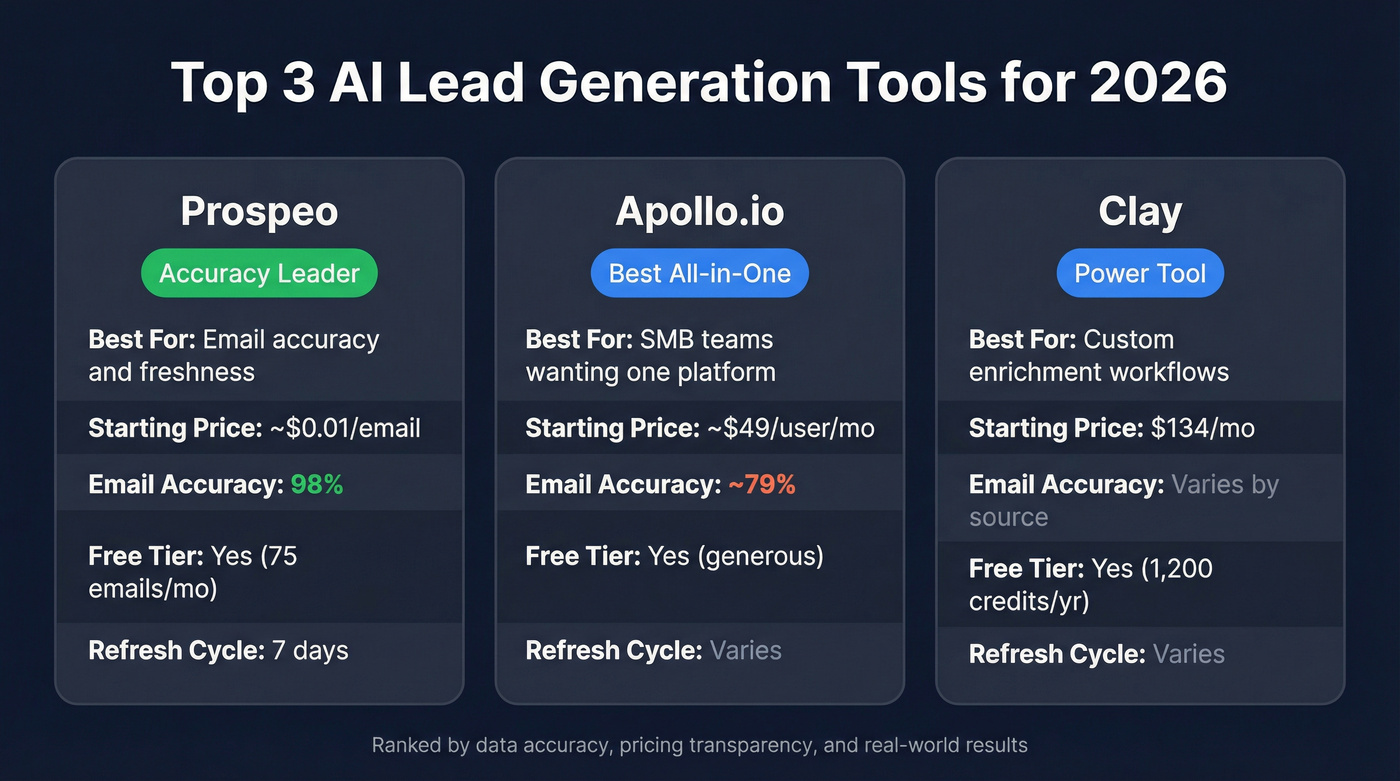 Top 3 AI Lead Generation Tools for 2026

Prospeo

Accuracy Leader

Best For: Email accuracy and freshness

Starting Price: ~$0.01/email

Email Accuracy: 98%

Free Tier: Yes (75 emails/mo)

Refresh Cycle: 7 days

Apollo.io

Best All-in-One

Best For: SMB teams wanting one platform

Starting Price: ~$49/user/mo

Email Accuracy: ~79%

Free Tier: Yes (generous)

Refresh Cycle: Varies

Clay

Power Tool

Best For: Custom enrichment workflows

Starting Price: $134/mo

Email Accuracy: Varies by source

Free Tier: Yes (1,200 credits/yr)

Refresh Cycle: Varies

Ranked by data accuracy, pricing transparency, and real-world results